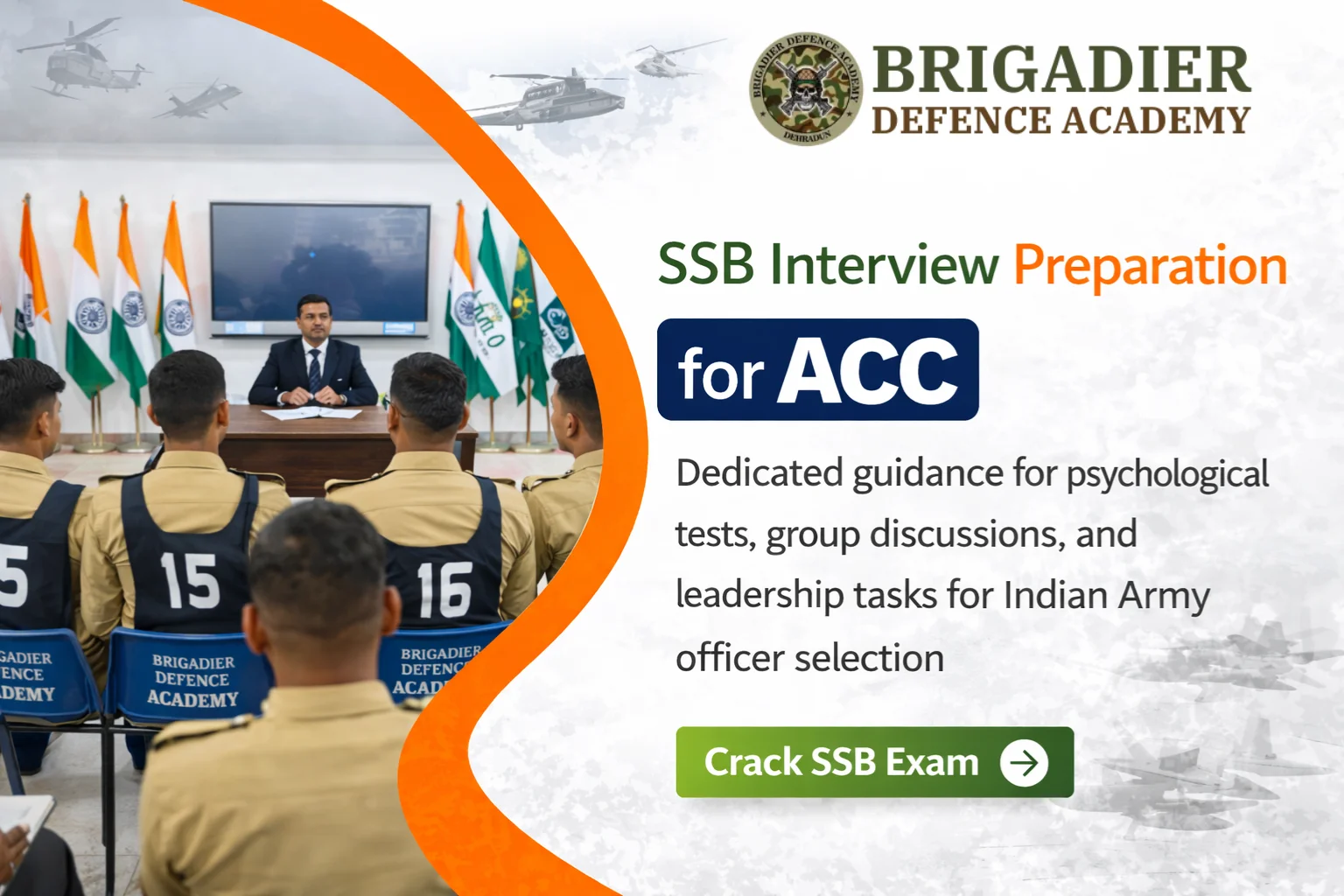 BRIGADIER DEFENCE ACADEMY
DEHRADUN

BRIGADIER
DEFENCE ACADEMY

SSB Interview Preparation

for ACC

Dedicated guidance for psychological tests, group discussions, and leadership tasks for Indian Army officer selection

Crack SSB Exam

5
15
16

GADIER
ENCE
DEMY

BRIGADIER
DEFENCE
ACADEMY

BRIGADIER
DEFENC
ACAD